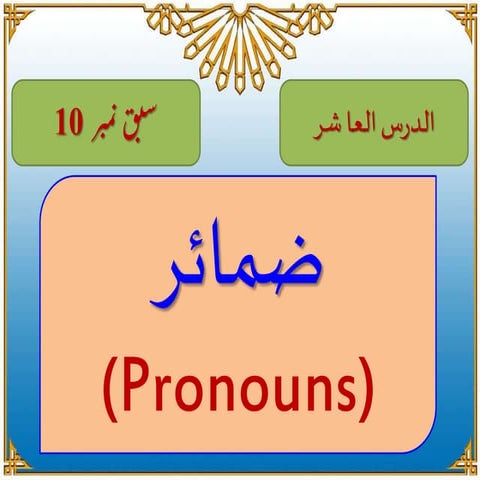 الدرس العا شر

سبق نمبر 10

ضمائر

(Pronouns)